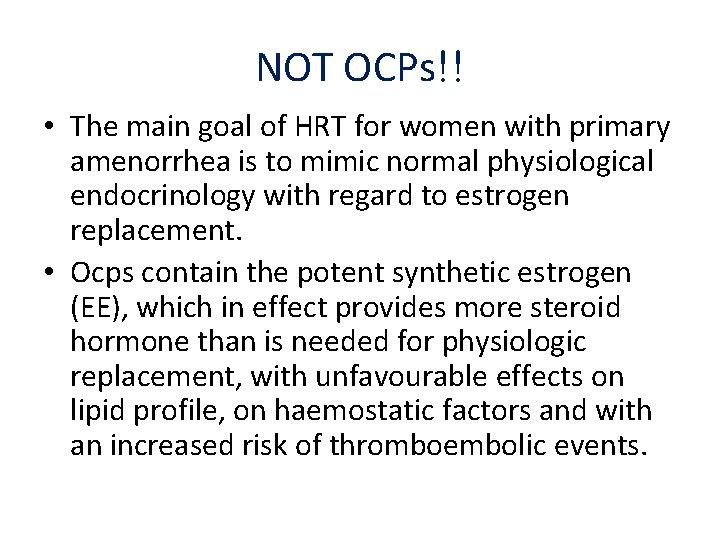 NOT OCPs!!

• The main goal of HRT for women with primary amenorrhea is to mimic normal physiological endocrinology with regard to estrogen replacement.

• Ocps contain the potent synthetic estrogen (EE), which in effect provides more steroid hormone than is needed for physiologic replacement, with unfavourable effects on lipid profile, on haemostatic factors and with an increased risk of thromboembolic events.